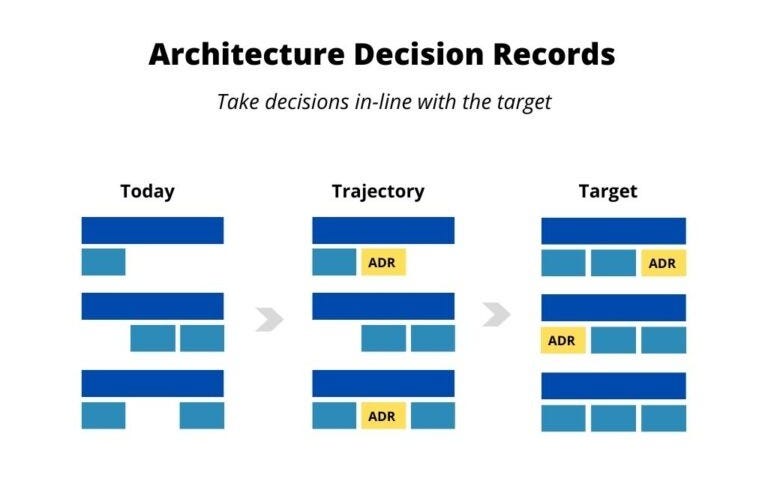 Architecture Decision Records

Take decisions in-line with the target

Today

Trajectory

ADR

ADR

Target

ADR

ADR